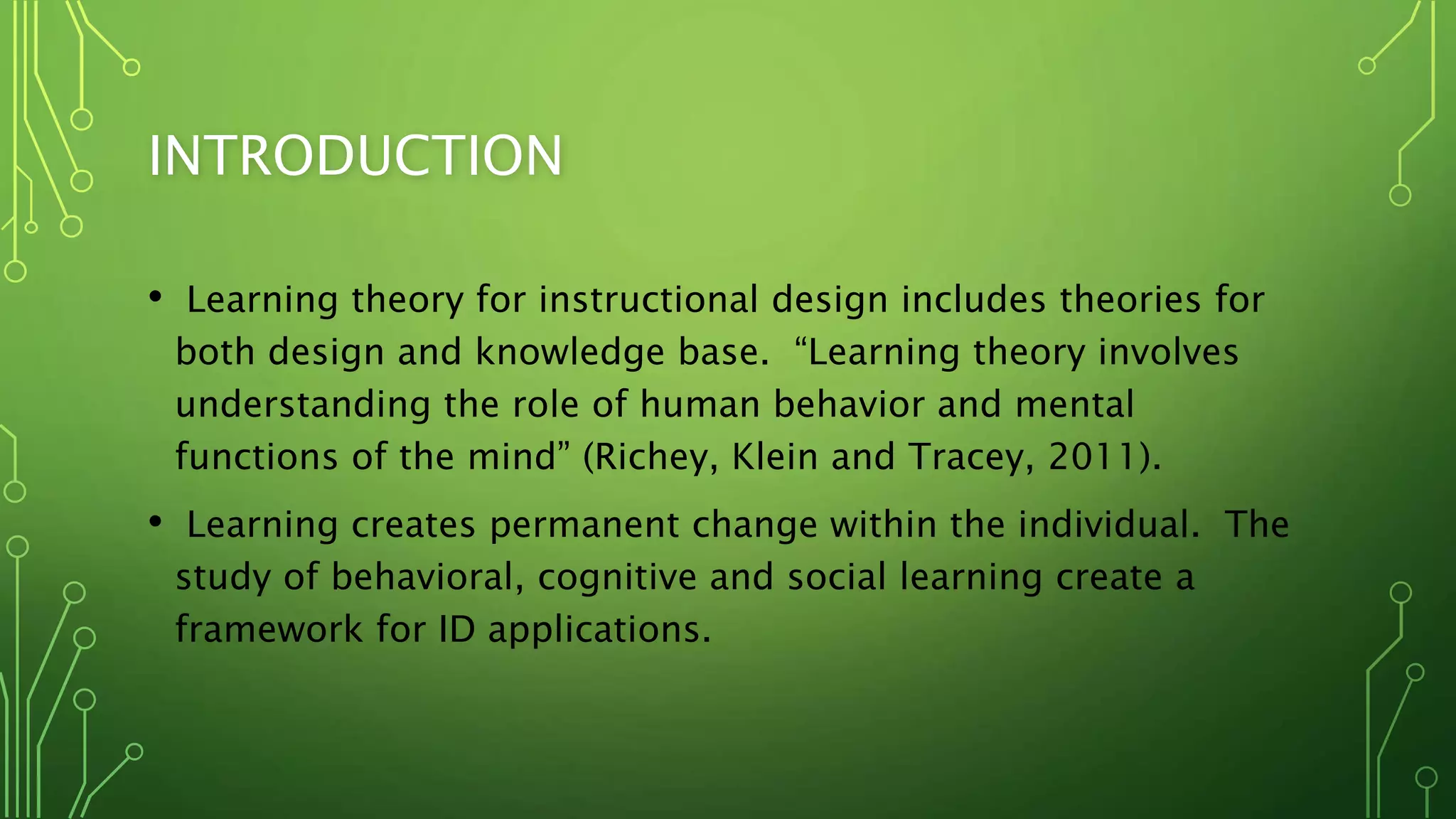 INTRODUCTION

• Learning theory for instructional design includes theories for both design and knowledge base. “Learning theory involves understanding the role of human behavior and mental functions of the mind” (Richey, Klein and Tracey, 2011).

• Learning creates permanent change within the individual. The study of behavioral, cognitive and social learning create a framework for ID applications.